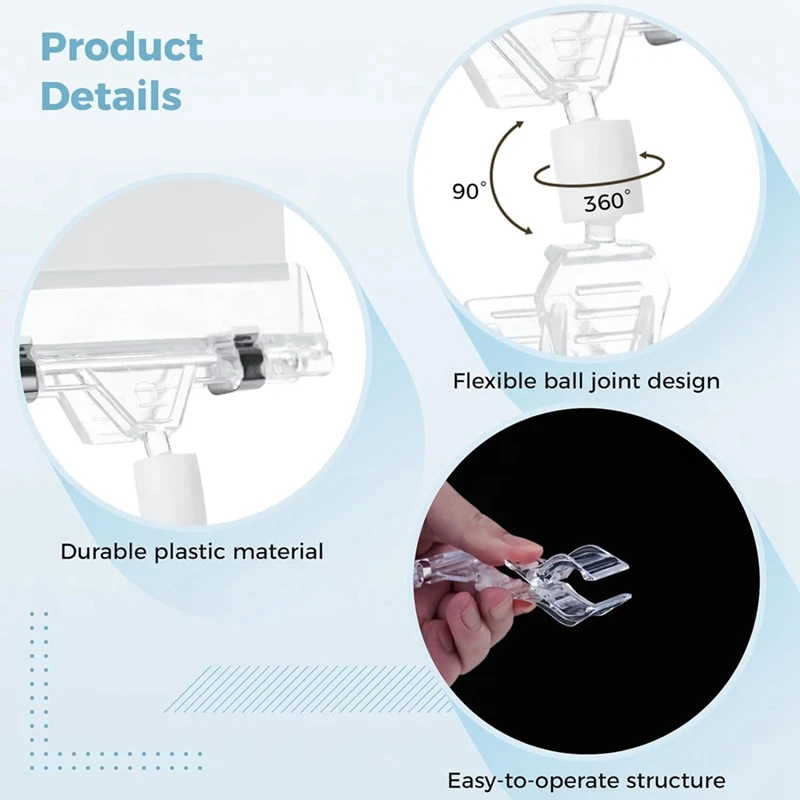 Product Details

90°

360°

Flexible ball joint design

Durable plastic material

Easy-to-operate structure